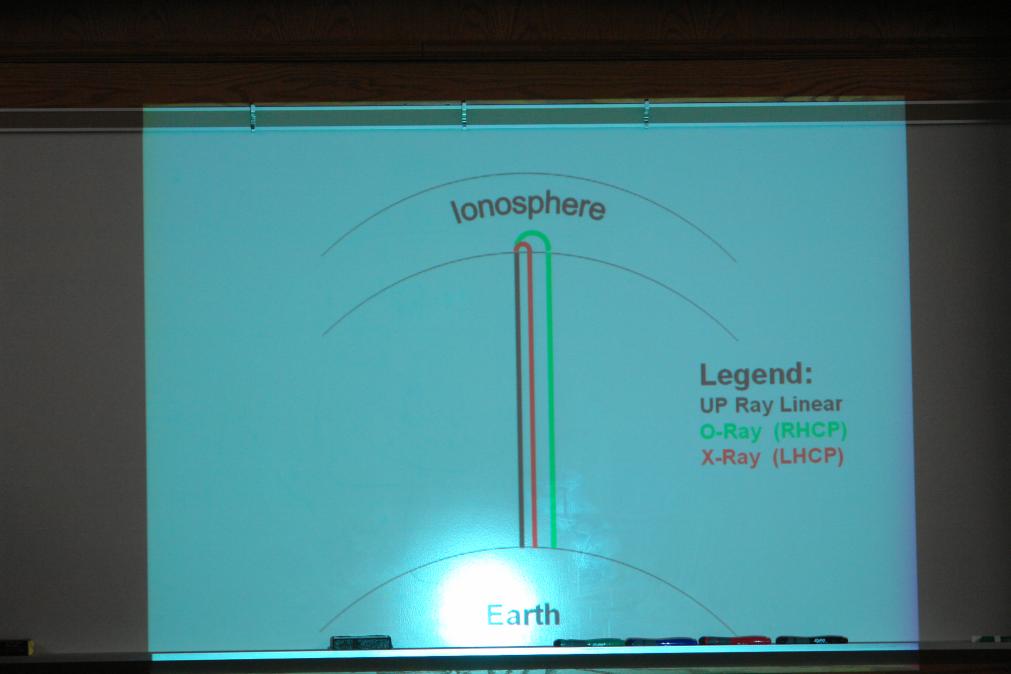 Ionosphere

Legend:
UP Ray Linear
O-Ray (RHCP)
X-Ray (LHCP)

Earth